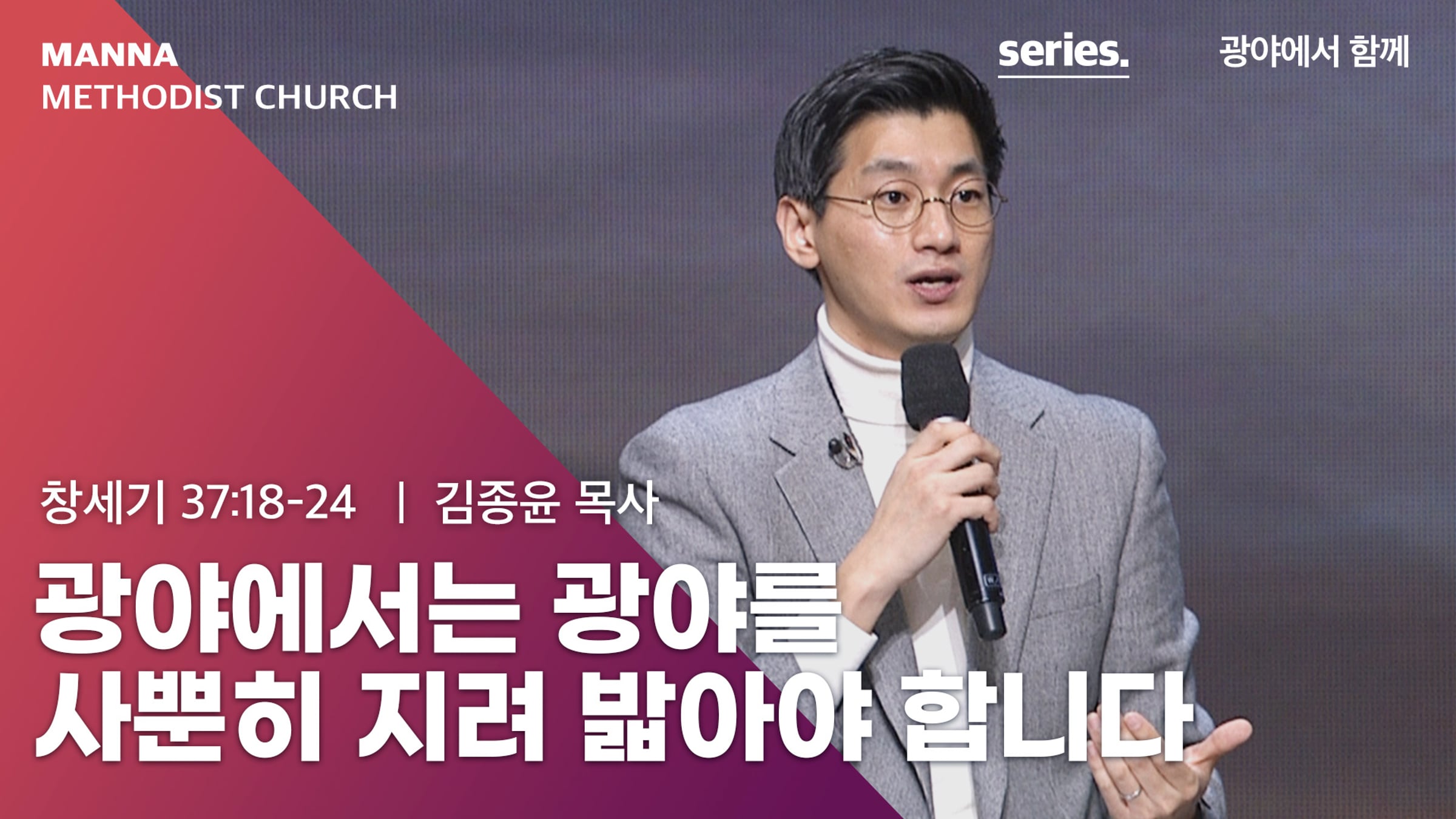 MANNA
METHODIST CHURCH

series.

광야에서 함께

창세기 37:18-24 | 김종윤 목사

광야에서는 광야를
사뿐히 지려 밟아야 합니다